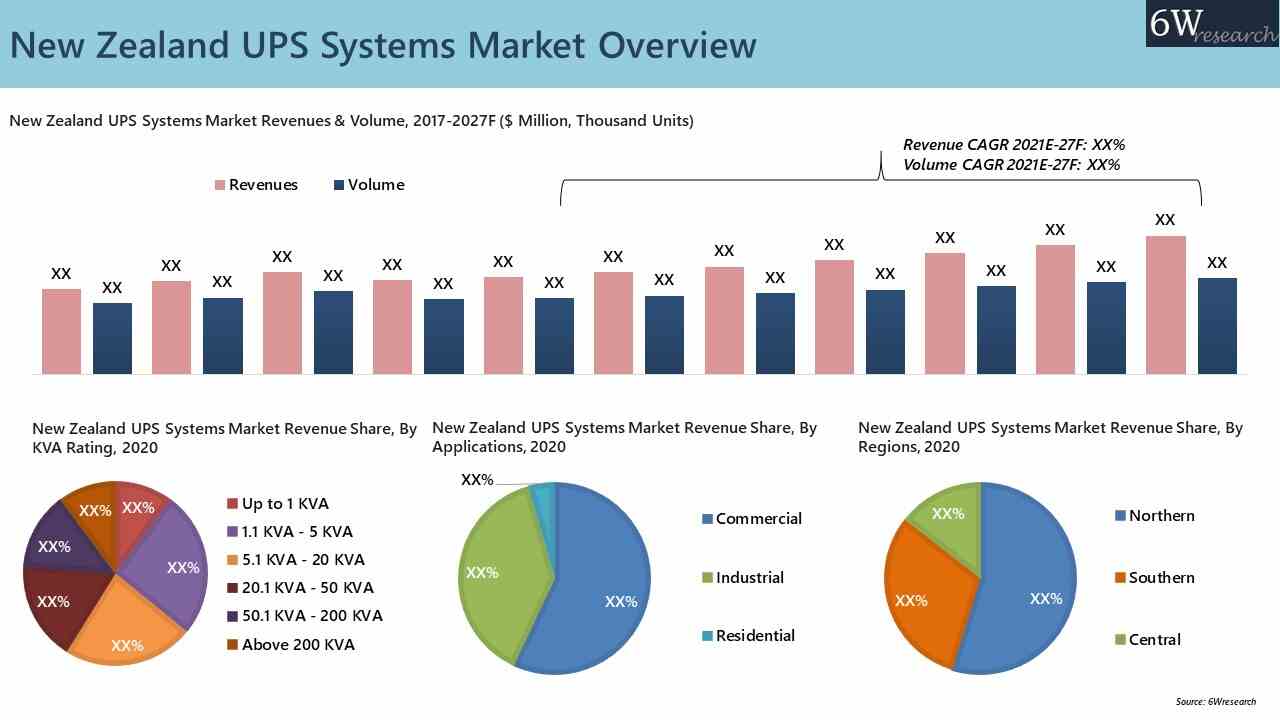 New Zealand UPS Systems Market Overview

6W research

New Zealand UPS Systems Market Revenues & Volume, 2017-2027F ($ Million, Thousand Units)

Revenue CAGR 2021E-27F: XX%
Volume CAGR 2021E-27F: XX%

Revenues Volume

XX XX XX XX XX XX XX XX XX XX XX XX XX XX XX XX XX XX XX XX XX XX

New Zealand UPS Systems Market Revenue Share, By KVA Rating, 2020

XX% XX% XX% XX% XX% XX%

Up to 1 KVA
1.1 KVA - 5 KVA
5.1 KVA - 20 KVA
20.1 KVA - 50 KVA
50.1 KVA - 200 KVA
Above 200 KVA

New Zealand UPS Systems Market Revenue Share, By Applications, 2020

XX% XX% XX%

Commercial
Industrial
Residential

New Zealand UPS Systems Market Revenue Share, By Regions, 2020

XX% XX% XX%

Northern
Southern
Central

Source: 6Wresearch